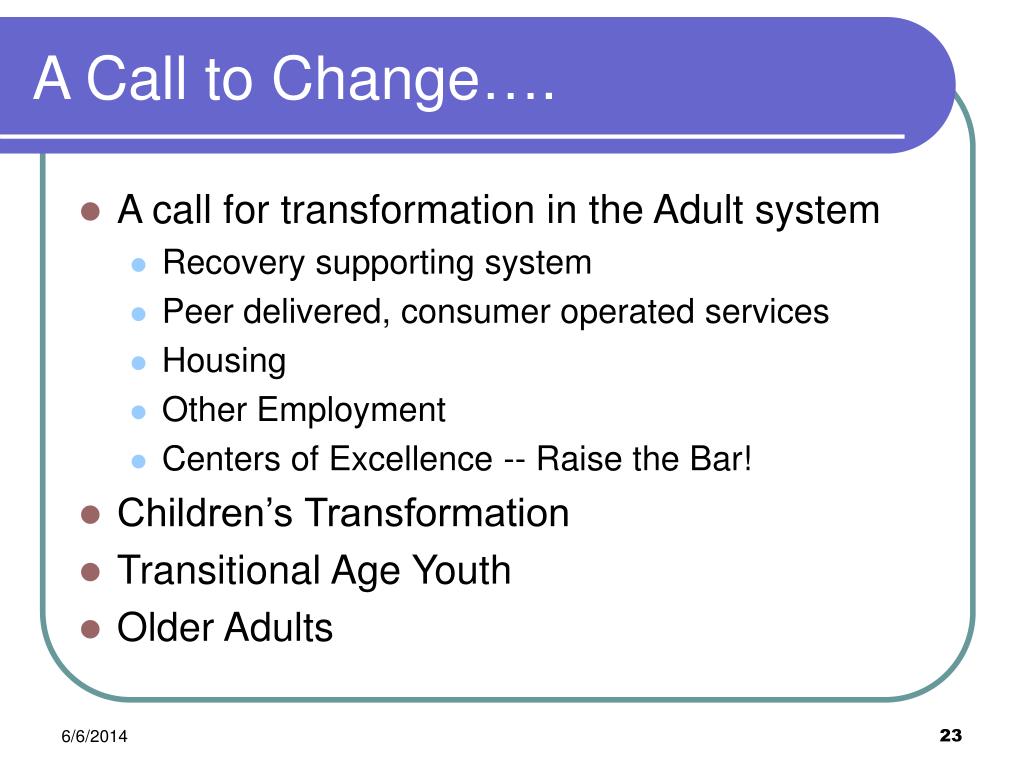 A Call to Change….

- A call for transformation in the Adult system
  - Recovery supporting system
  - Peer delivered, consumer operated services
  - Housing
  - Other Employment
  - Centers of Excellence -- Raise the Bar!
- Children’s Transformation
- Transitional Age Youth
- Older Adults

6/6/2014

23